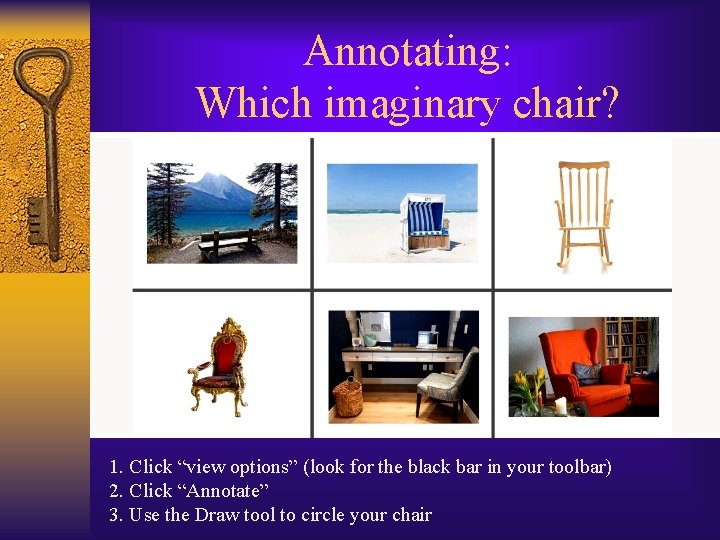 Annotating:
Which imaginary chair?

1. Click “view options” (look for the black bar in your toolbar)
2. Click “Annotate”
3. Use the Draw tool to circle your chair